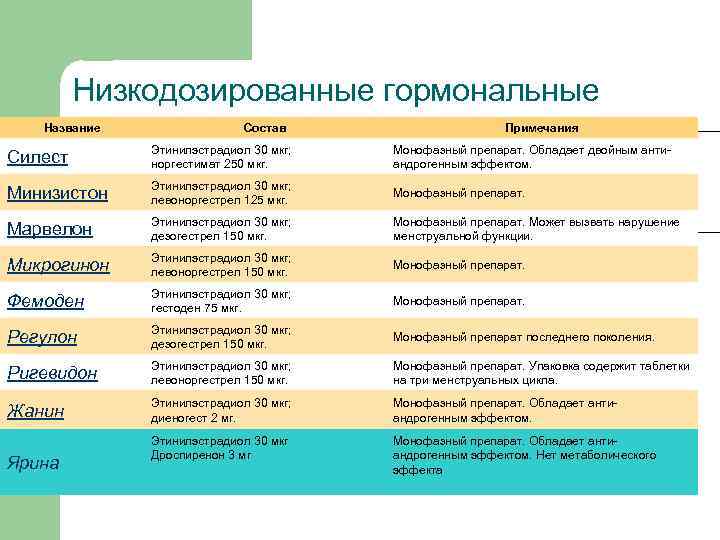 Низкодозированные гормональные

| Название | Состав | Примечания |
|---|---|---|
| Силест | Этинилэстрадиол 30 мкг; норгестимат 250 мкг. | Монофазный препарат. Обладает двойным антиандрогенным эффектом. |
| Минизистон | Этинилэстрадиол 30 мкг; левоноргестрел 125 мкг. | Монофазный препарат. |
| Марвелон | Этинилэстрадиол 30 мкг; дезогестрел 150 мкг. | Монофазный препарат. Может вызвать нарушение менструальной функции. |
| Микрогинон | Этинилэстрадиол 30 мкг; левоноргестрел 150 мкг. | Монофазный препарат. |
| Фемоден | Этинилэстрадиол 30 мкг; гестоден 75 мкг. | Монофазный препарат. |
| Регулон | Этинилэстрадиол 30 мкг; дезогестрел 150 мкг. | Монофазный препарат последнего поколения. |
| Ригевидон | Этинилэстрадиол 30 мкг; левоноргестрел 150 мкг. | Монофазный препарат. Упаковка содержит таблетки на три менструальных цикла. |
| Жанин | Этинилэстрадиол 30 мкг; диеногест 2 мг. | Монофазный препарат. Обладает антиандрогенным эффектом. |
| Ярина | Этинилэстрадиол 30 мкг Дроспиренон 3 мг | Монофазный препарат. Обладает антиандрогенным эффектом. Нет метаболического эффекта |